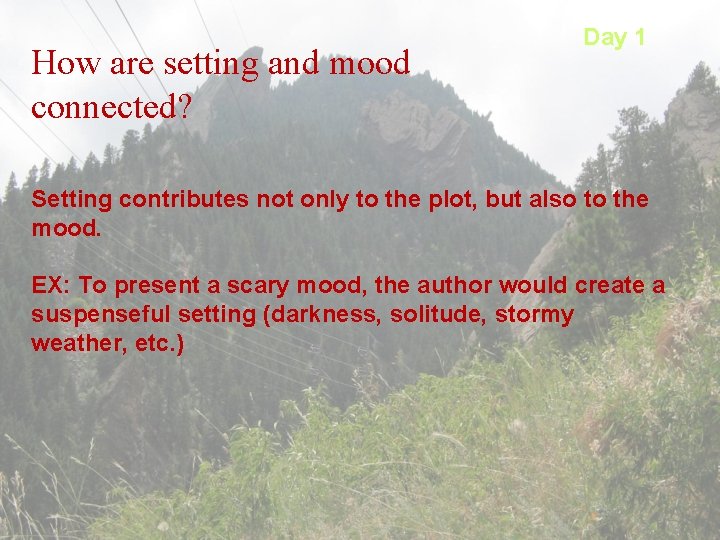 Day 1

How are setting and mood connected?

Setting contributes not only to the plot, but also to the mood.

EX: To present a scary mood, the author would create a suspenseful setting (darkness, solitude, stormy weather, etc.)